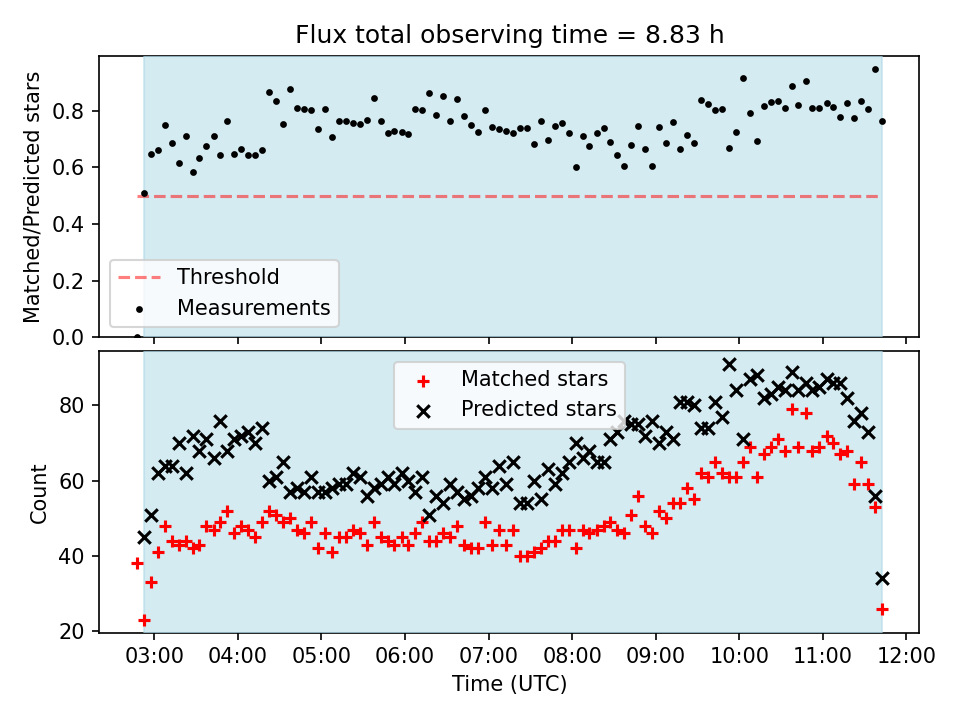 Flux total observing time = 8.83 h

Matched/Predicted stars

0.8
0.6
0.4
0.2
0.0

Threshold
Measurements

Matched stars
Predicted stars

Count

80
60
40
20

03:00 04:00 05:00 06:00 07:00 08:00 09:00 10:00 11:00 12:00

Time (UTC)